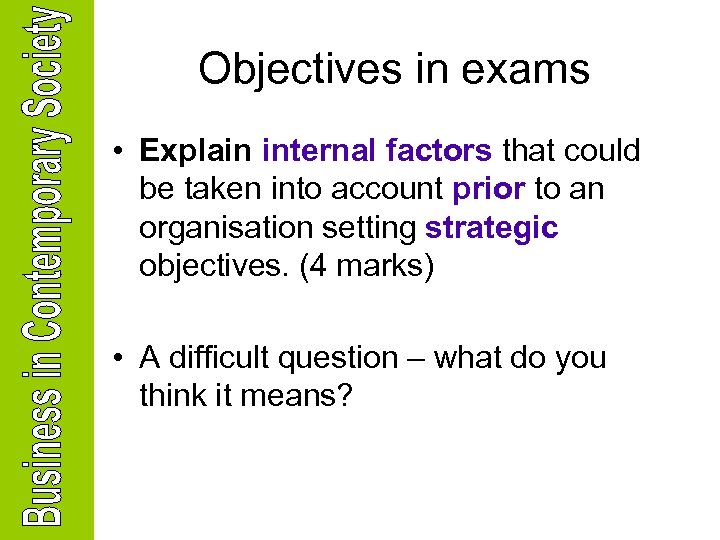 Business in Contemporary Society

Objectives in exams

• Explain internal factors that could be taken into account prior to an organisation setting strategic objectives. (4 marks)

• A difficult question – what do you think it means?